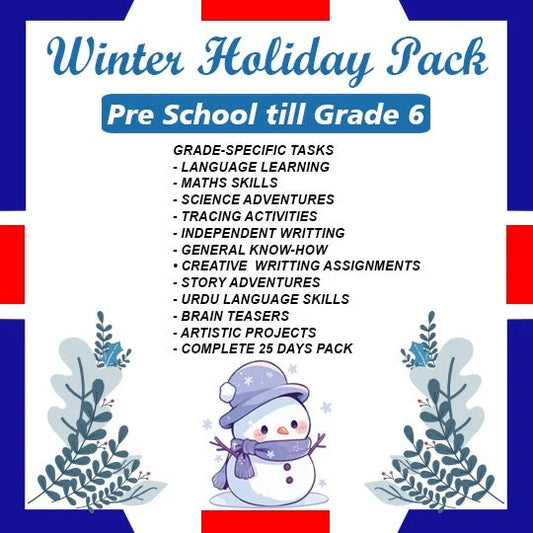 Winter Holiday Pack

Pre School till Grade 6

GRADE-SPECIFIC TASKS
- LANGUAGE LEARNING
- MATHS SKILLS
- SCIENCE ADVENTURES
- TRACING ACTIVITIES
- INDEPENDENT WRITTING
- GENERAL KNOW-HOW
• CREATIVE WRITTING ASSIGNMENTS
- STORY ADVENTURES
- URDU LANGUAGE SKILLS
- BRAIN TEASERS
- ARTISTIC PROJECTS
- COMPLETE 25 DAYS PACK